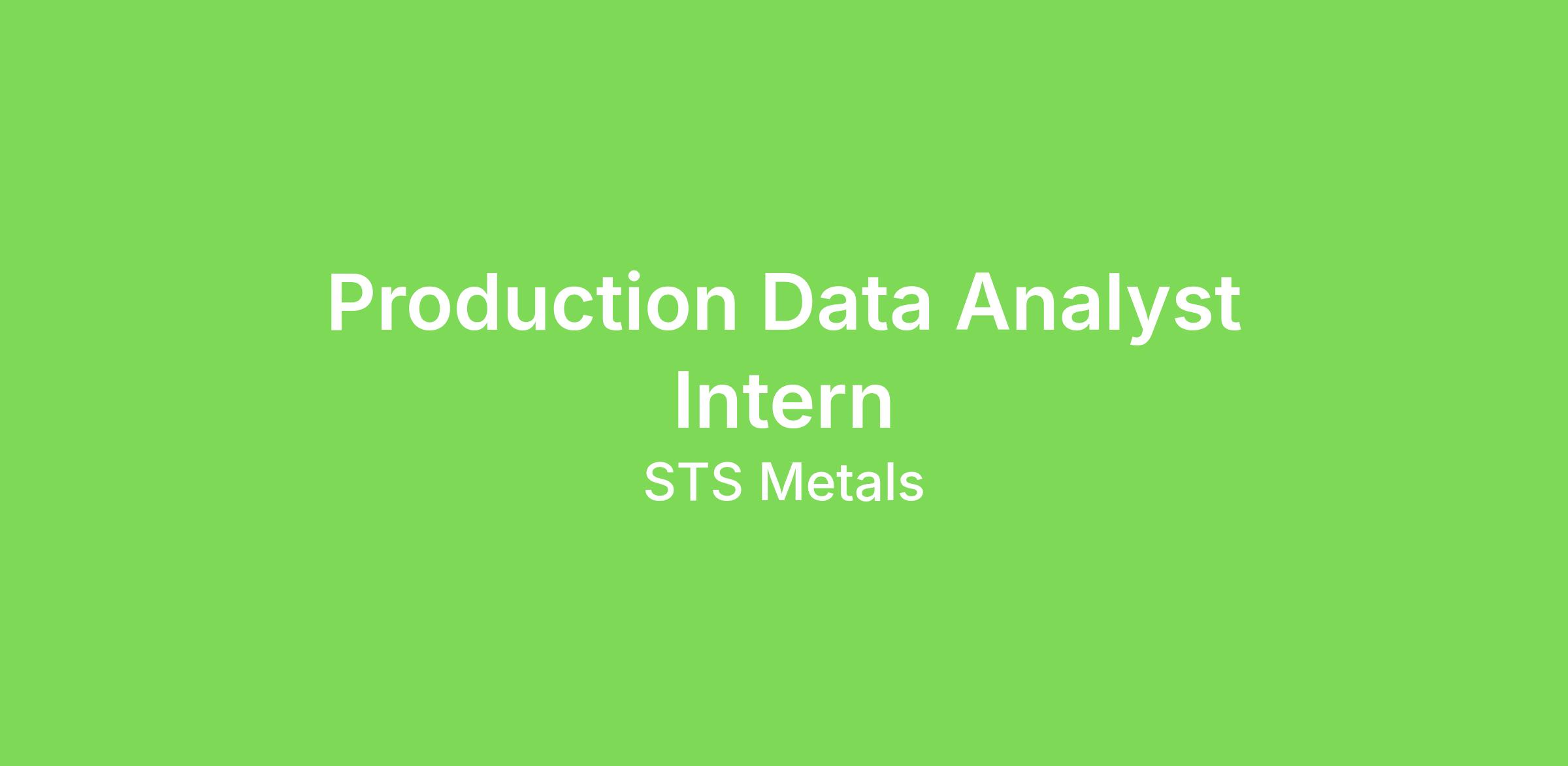 Production Data Analyst Intern

STS Metals